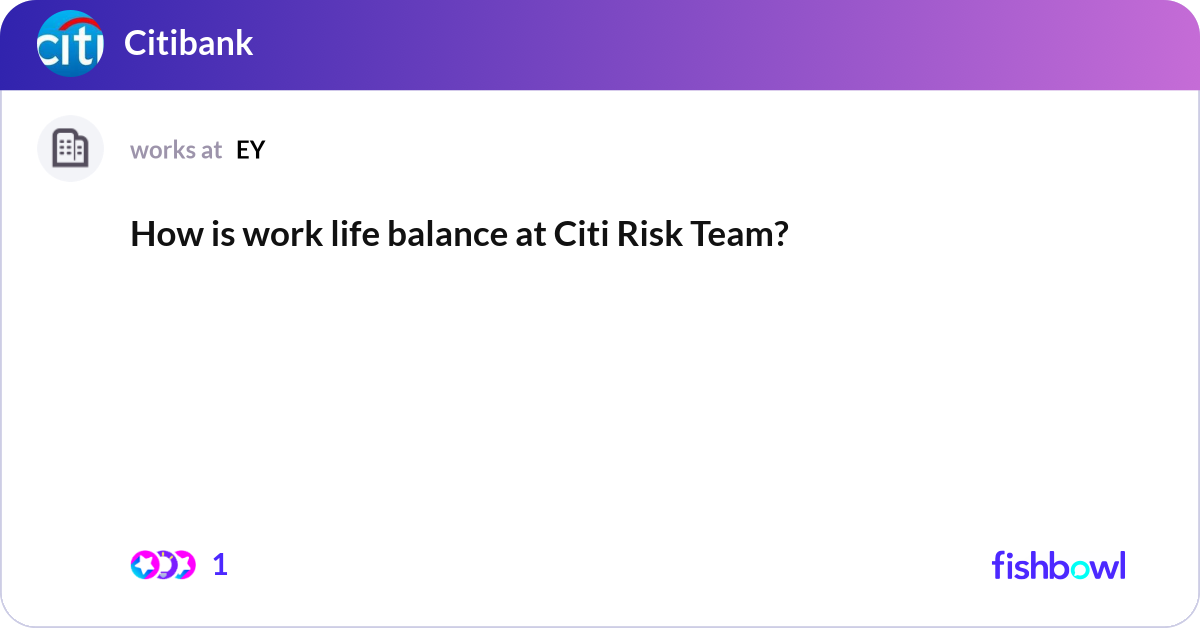 citi Citibank

works at EY

How is work life balance at Citi Risk Team?

1

fishbowl